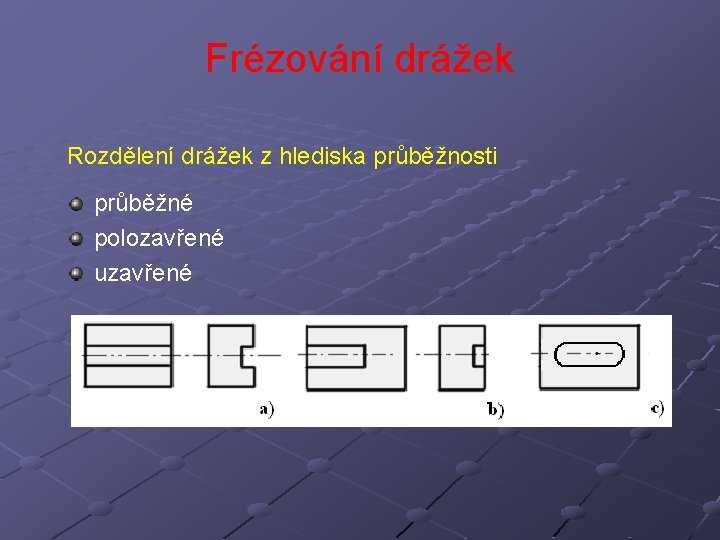 Frézování drážek

Rozdělení drážek z hlediska průběžnosti

průběžné
polozavřené
uzavřené

a)
b)
c)